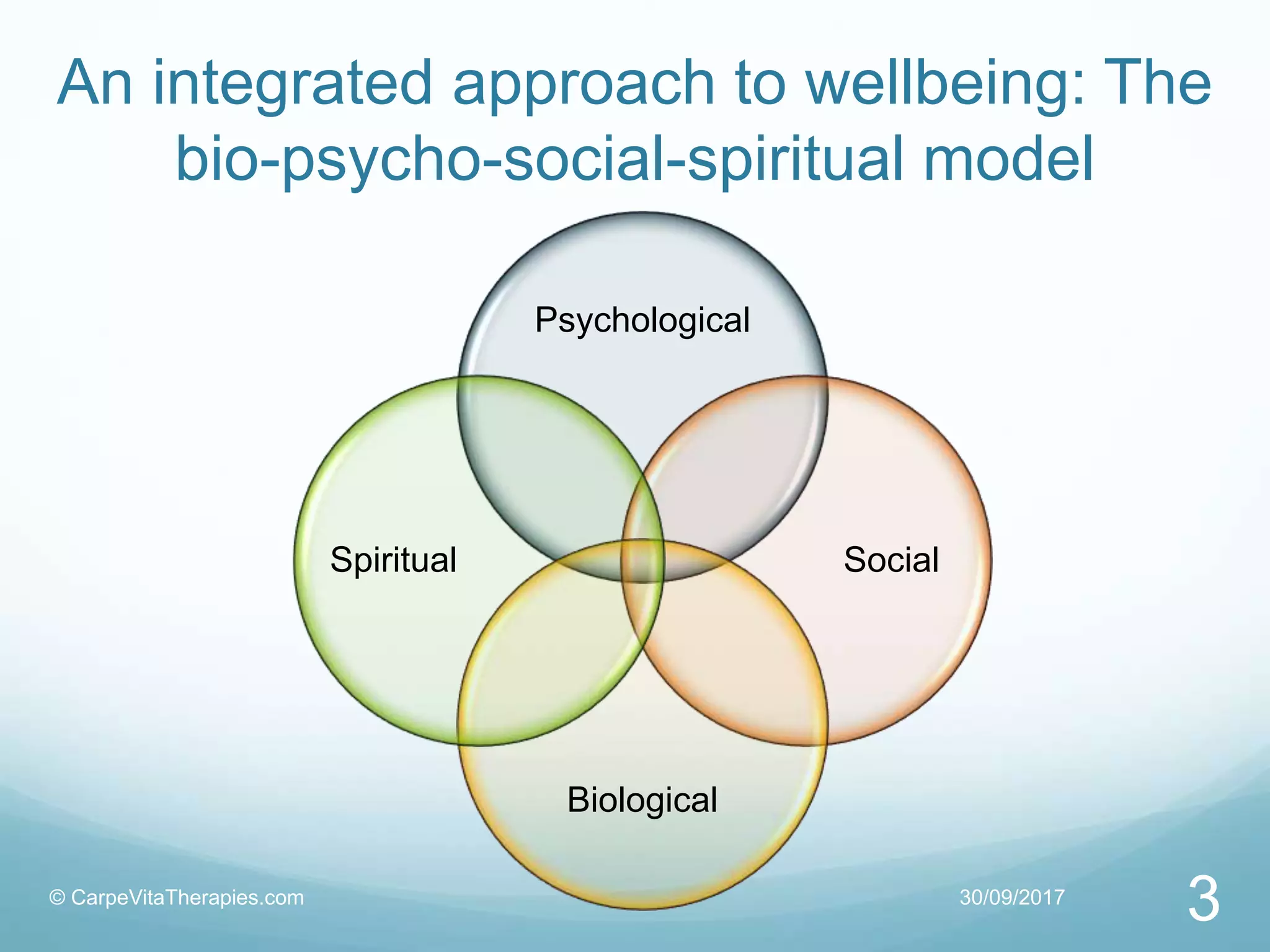 An integrated approach to wellbeing: The bio-psycho-social-spiritual model

Psychological

Spiritual

Social

Biological

© CarpeVitaTherapies.com

30/09/2017

3